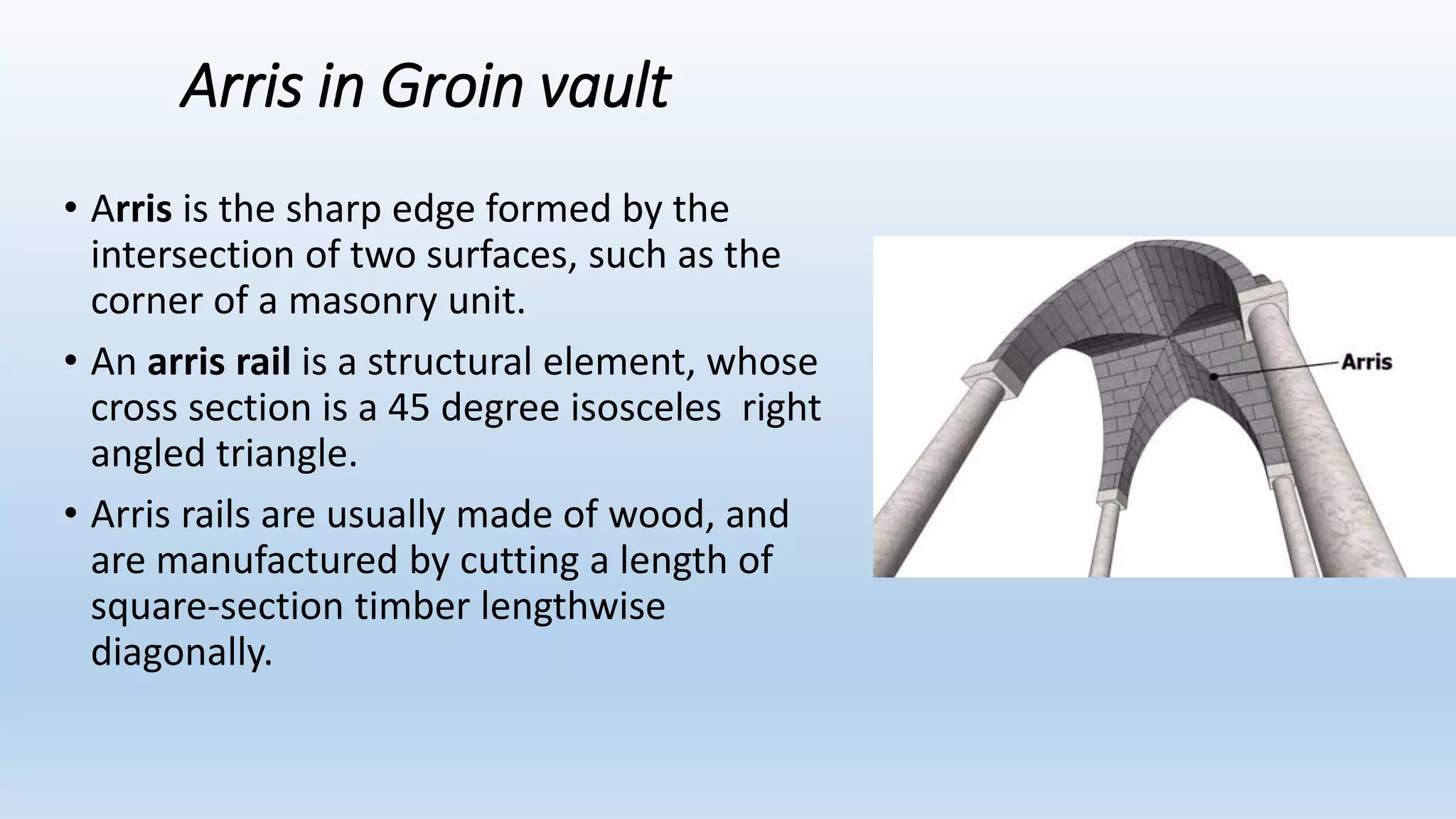 Arris in Groin vault

• Arris is the sharp edge formed by the intersection of two surfaces, such as the corner of a masonry unit.

• An arris rail is a structural element, whose cross section is a 45 degree isosceles right angled triangle.

• Arris rails are usually made of wood, and are manufactured by cutting a length of square-section timber lengthwise diagonally.

Arris